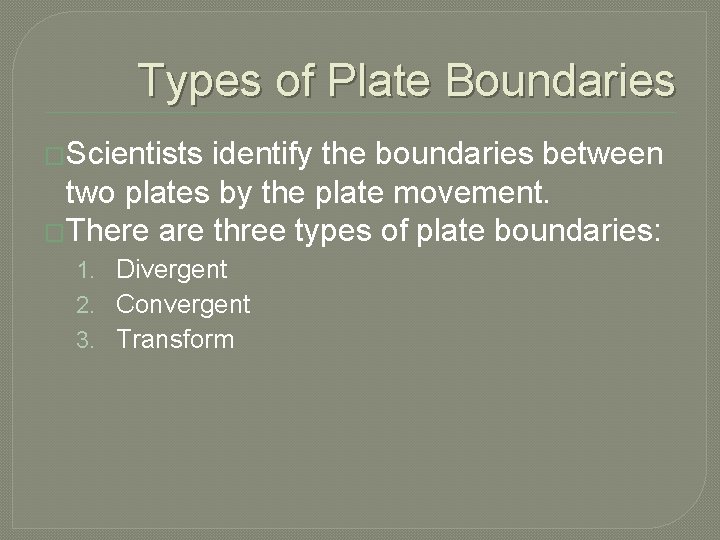 Types of Plate Boundaries

Scientists identify the boundaries between two plates by the plate movement.

There are three types of plate boundaries:

1. Divergent
2. Convergent
3. Transform